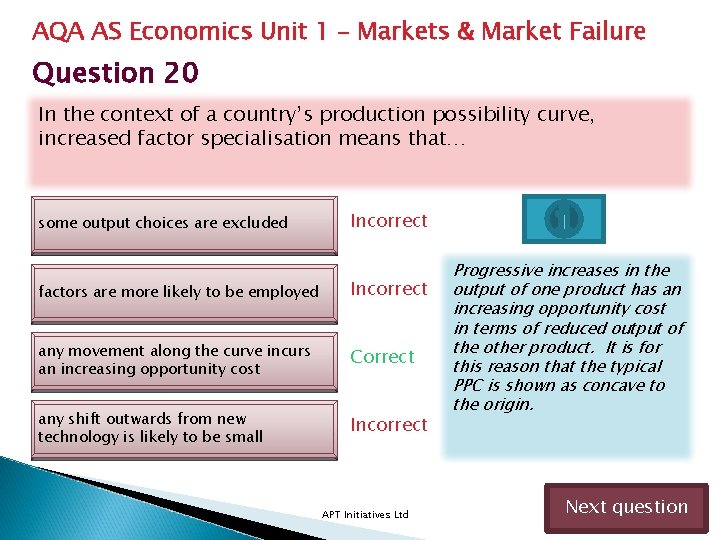 AQA AS Economics Unit 1 - Markets & Market Failure

Question 20

In the context of a country's production possibility curve, increased factor specialisation means that…

some output choices are excluded

Incorrect

factors are more likely to be employed

Incorrect

any movement along the curve incurs an increasing opportunity cost

Correct

any shift outwards from new technology is likely to be small

Incorrect

Progressive increases in the output of one product has an increasing opportunity cost in terms of reduced output of the other product. It is for this reason that the typical PPC is shown as concave to the origin.

APT Initiatives Ltd

Next question